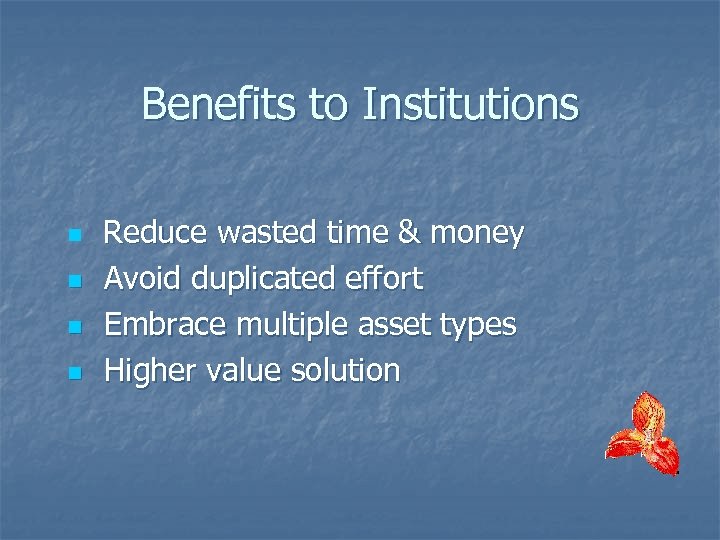 Benefits to Institutions

- Reduce wasted time & money
- Avoid duplicated effort
- Embrace multiple asset types
- Higher value solution